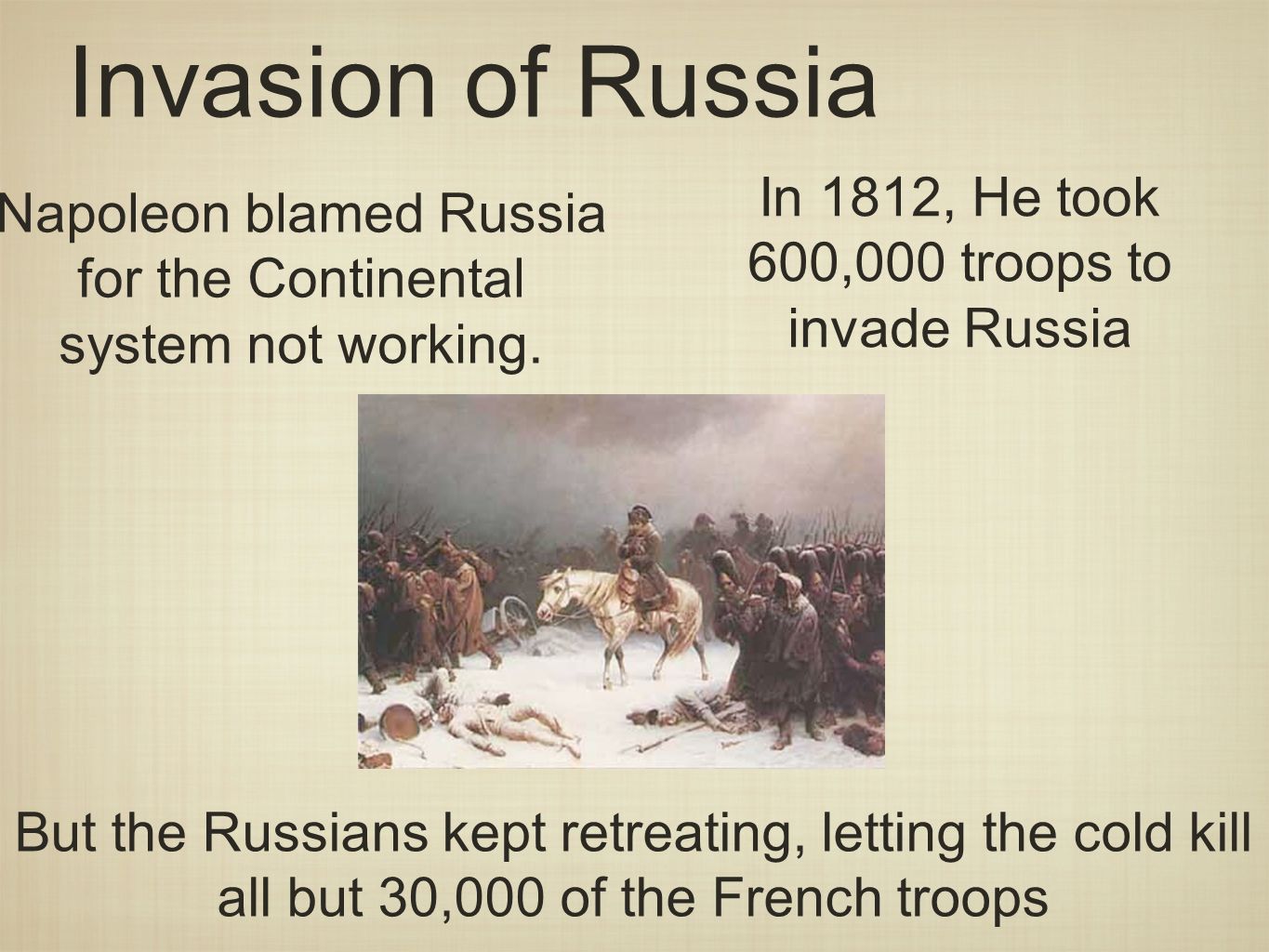 Invasion of Russia

Napoleon blamed Russia for the Continental system not working.

In 1812, He took 600,000 troops to invade Russia

But the Russians kept retreating, letting the cold kill all but 30,000 of the French troops